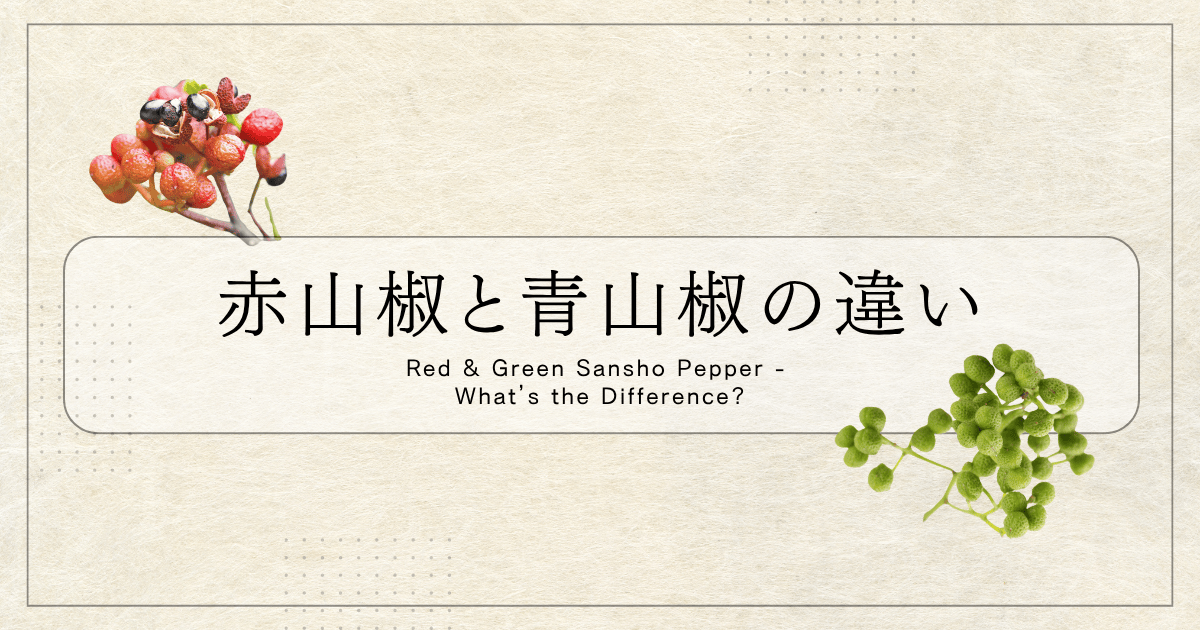 赤山椒と青山椒の違い

Red & Green Sansho Pepper - What's the Difference?